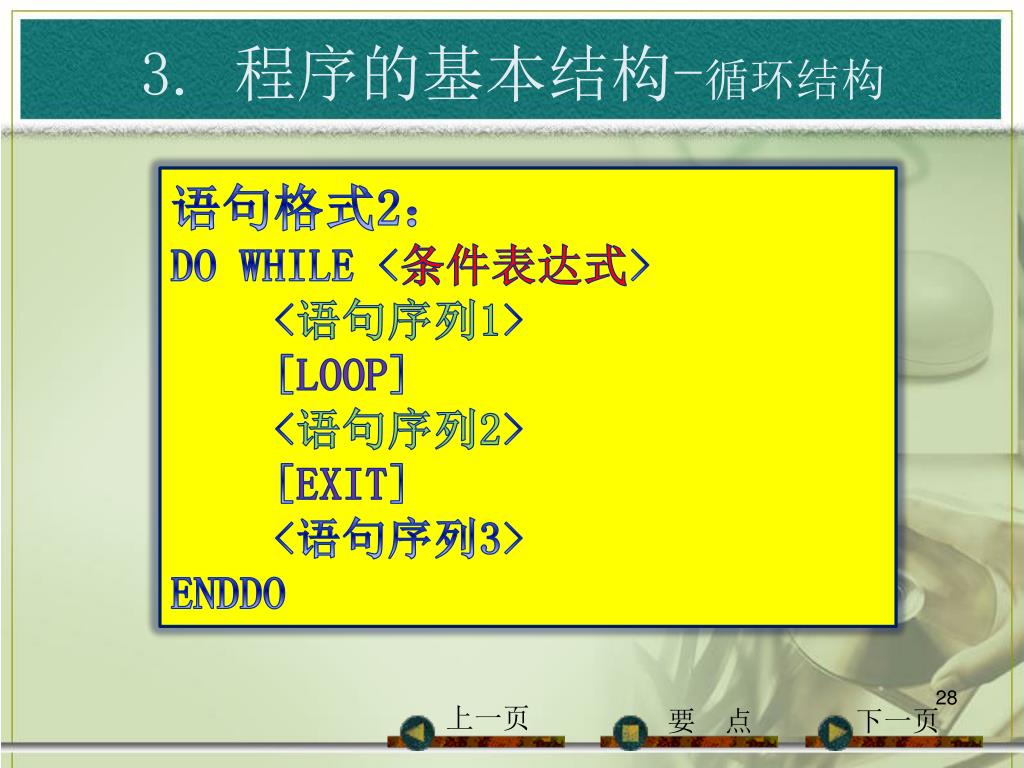 3. 程序的基本结构-循环结构

语句格式2:
DO WHILE <条件表达式>
<语句序列1>
[LOOP]
<语句序列2>
[EXIT]
<语句序列3>
ENDDO

28

上一页

要 点

下一页